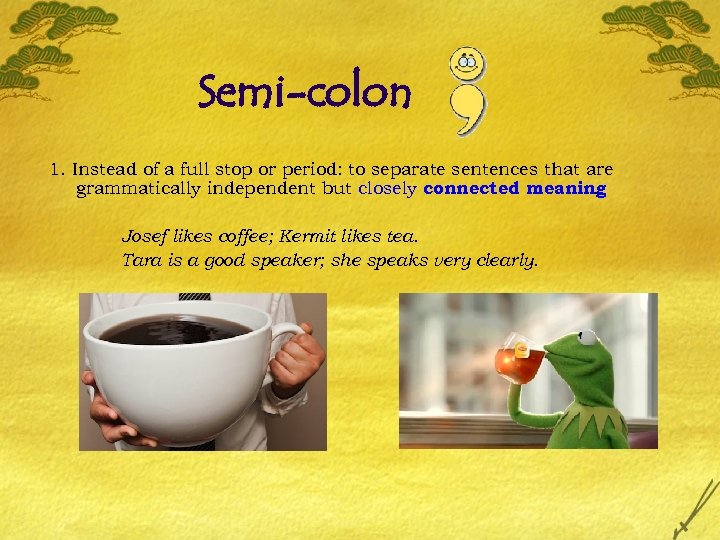 Semi-colon

1. Instead of a full stop or period: to separate sentences that are grammatically independent but closely connected meaning

Josef likes coffee; Kermit likes tea.
Tara is a good speaker; she speaks very clearly.